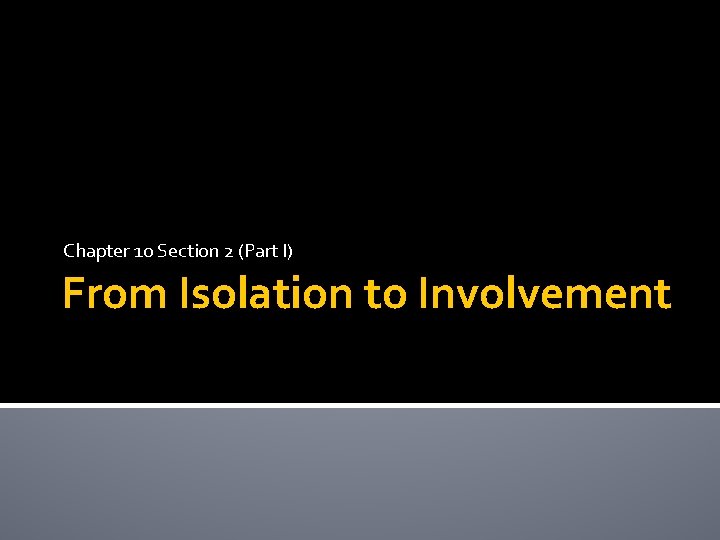 Chapter 10 Section 2 (Part I)

From Isolation to Involvement